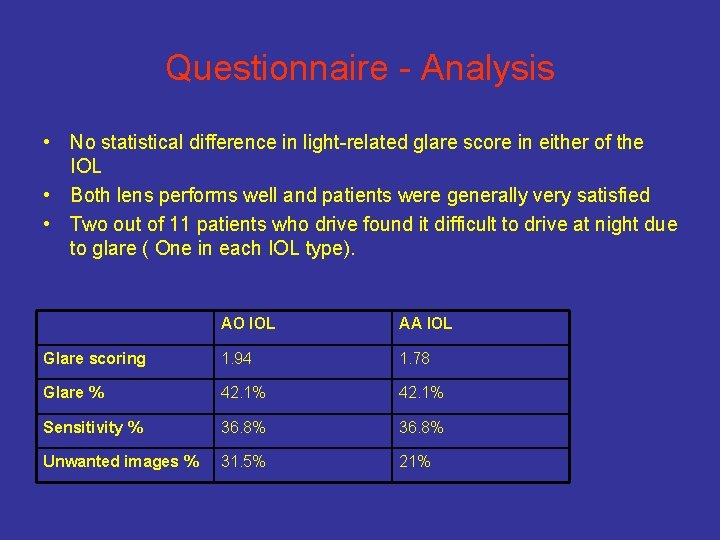 Questionnaire - Analysis

• No statistical difference in light-related glare score in either of the IOL

• Both lens performs well and patients were generally very satisfied

• Two out of 11 patients who drive found it difficult to drive at night due to glare ( One in each IOL type).

| | AO IOL | AA IOL |
|---|---|---|
| Glare scoring | 1.94 | 1.78 |
| Glare % | 42.1% | 42.1% |
| Sensitivity % | 36.8% | 36.8% |
| Unwanted images % | 31.5% | 21% |